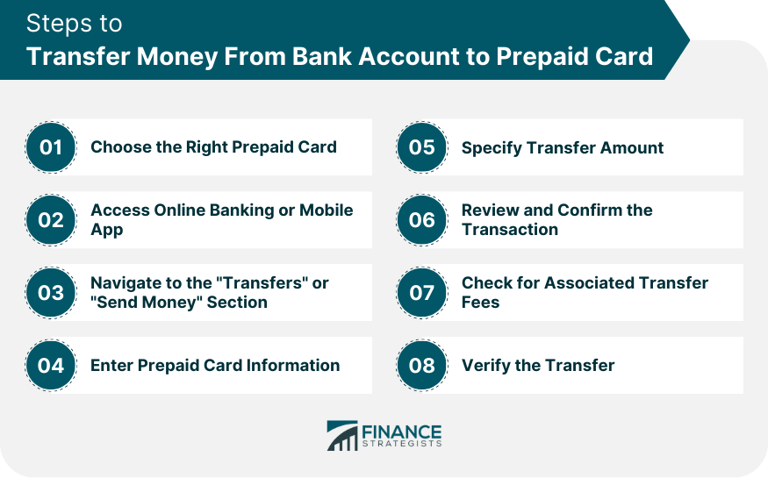 Steps to
Transfer Money From Bank Account to Prepaid Card

01 Choose the Right Prepaid Card

02 Access Online Banking or Mobile App

03 Navigate to the "Transfers" or "Send Money" Section

04 Enter Prepaid Card Information

05 Specify Transfer Amount

06 Review and Confirm the Transaction

07 Check for Associated Transfer Fees

08 Verify the Transfer

FINANCE STRATEGISTS